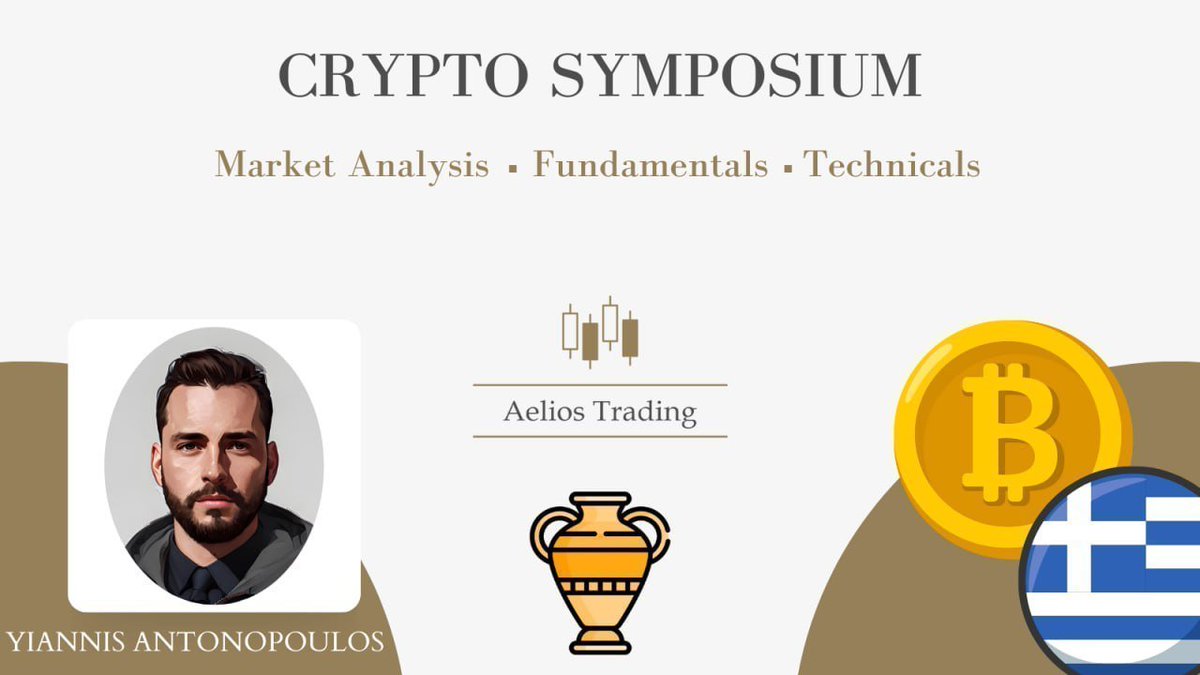 CRYPTO SYMPOSIUM

Market Analysis ▪ Fundamentals ▪ Technicals

Aelios Trading

YIANNIS ANTONOPOULOS